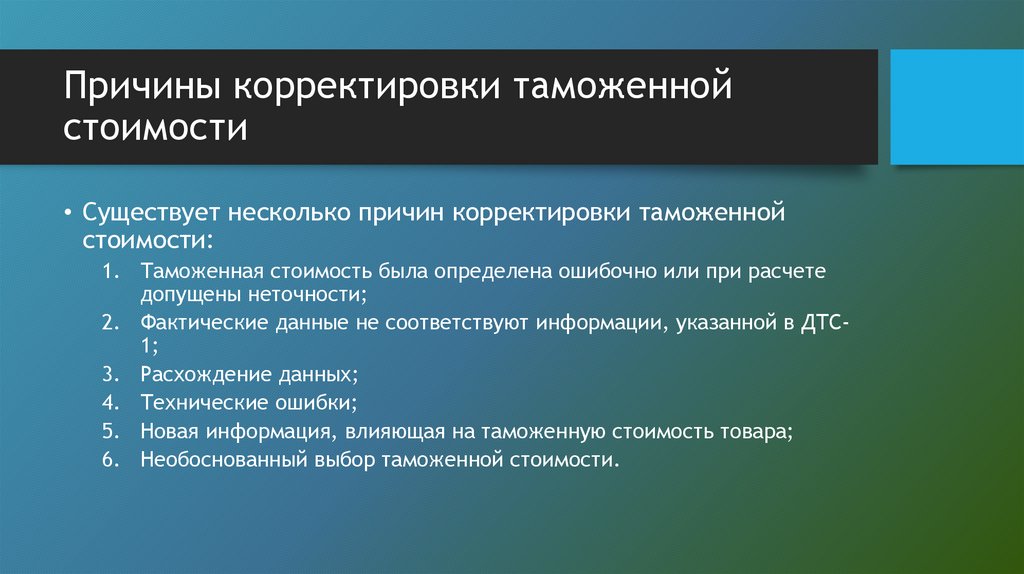 Причины корректировки таможенной стоимости

• Существует несколько причин корректировки таможенной стоимости:

1. Таможенная стоимость была определена ошибочно или при расчете допущены неточности;
2. Фактические данные не соответствуют информации, указанной в ДТС-1;
3. Расхождение данных;
4. Технические ошибки;
5. Новая информация, влияющая на таможенную стоимость товара;
6. Необоснованный выбор таможенной стоимости.